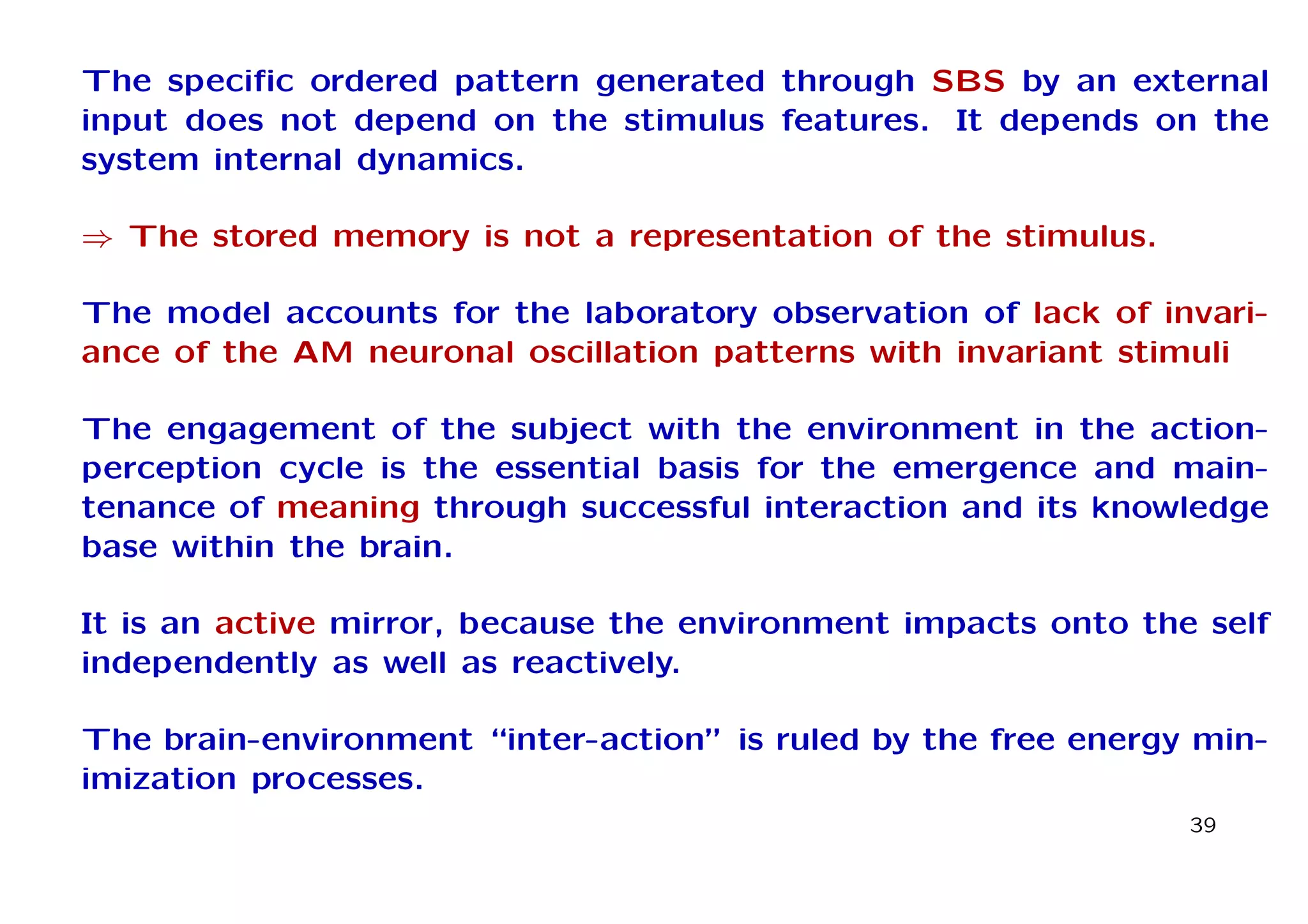 The specific ordered pattern generated through SBS by an external input does not depend on the stimulus features. It depends on the system internal dynamics.

$\Rightarrow$ The stored memory is not a representation of the stimulus.

The model accounts for the laboratory observation of lack of invariance of the AM neuronal oscillation patterns with invariant stimuli

The engagement of the subject with the environment in the action-perception cycle is the essential basis for the emergence and maintenance of meaning through successful interaction and its knowledge base within the brain.

It is an active mirror, because the environment impacts onto the self independently as well as reactively.

The brain-environment “inter-action” is ruled by the free energy minimization processes.

39